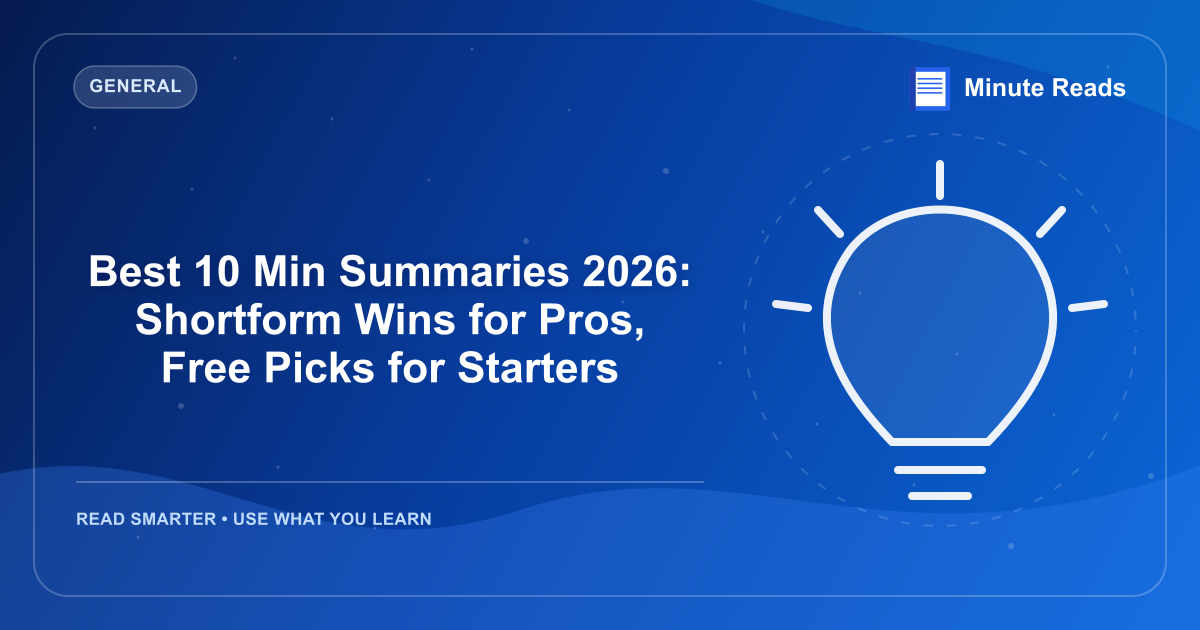 GENERAL

Minute Reads

Best 10 Min Summaries 2026: Shortform Wins for Pros, Free Picks for Starters

READ SMARTER • USE WHAT YOU LEARN